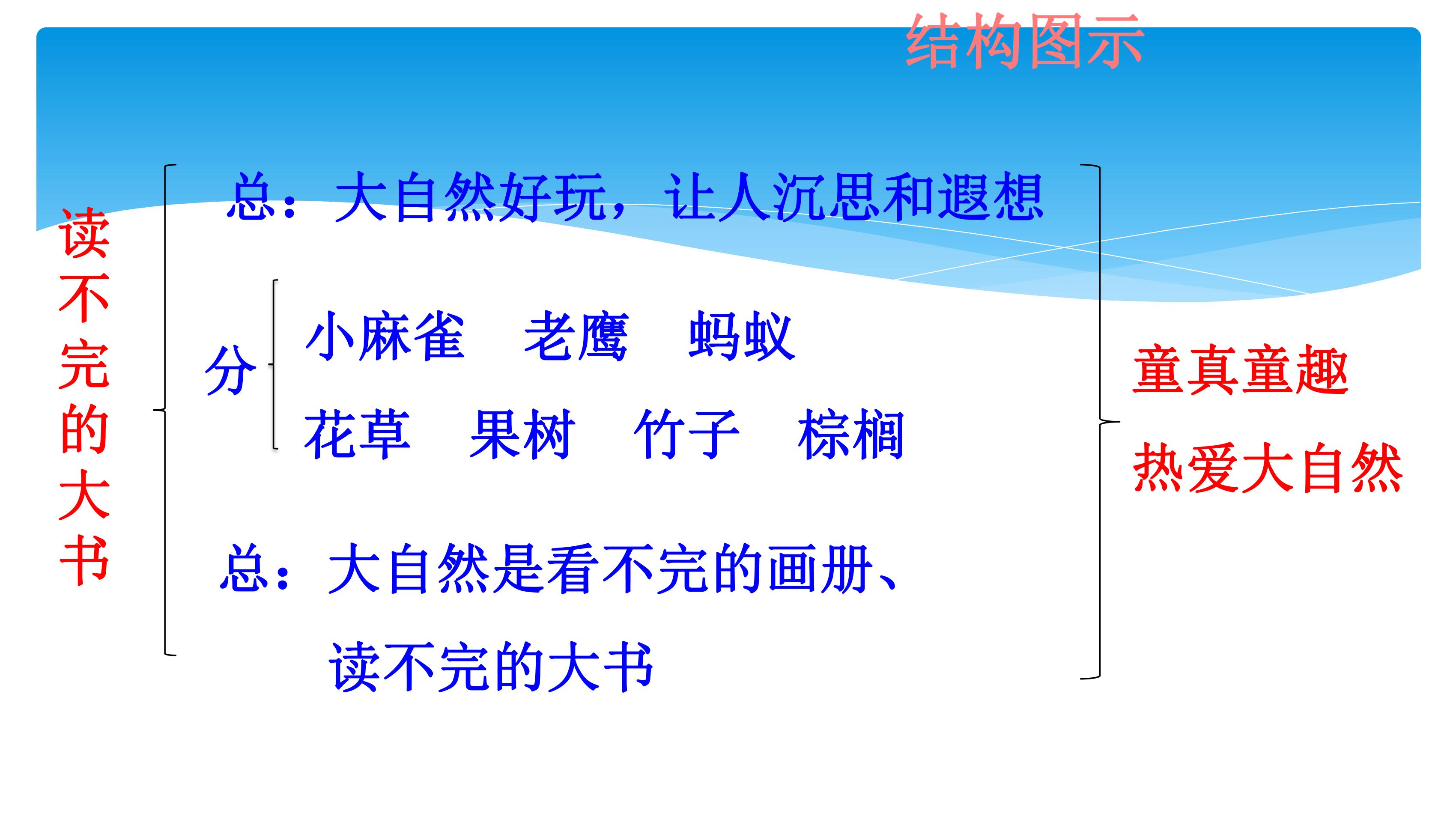 结构图示

读不完的大书

总：大自然好玩，让人沉思和遐想

分
小麻雀　老鹰　蚂蚁
花草　果树　竹子　棕榈

总：大自然是看不完的画册、读不完的大书

童真童趣
热爱大自然